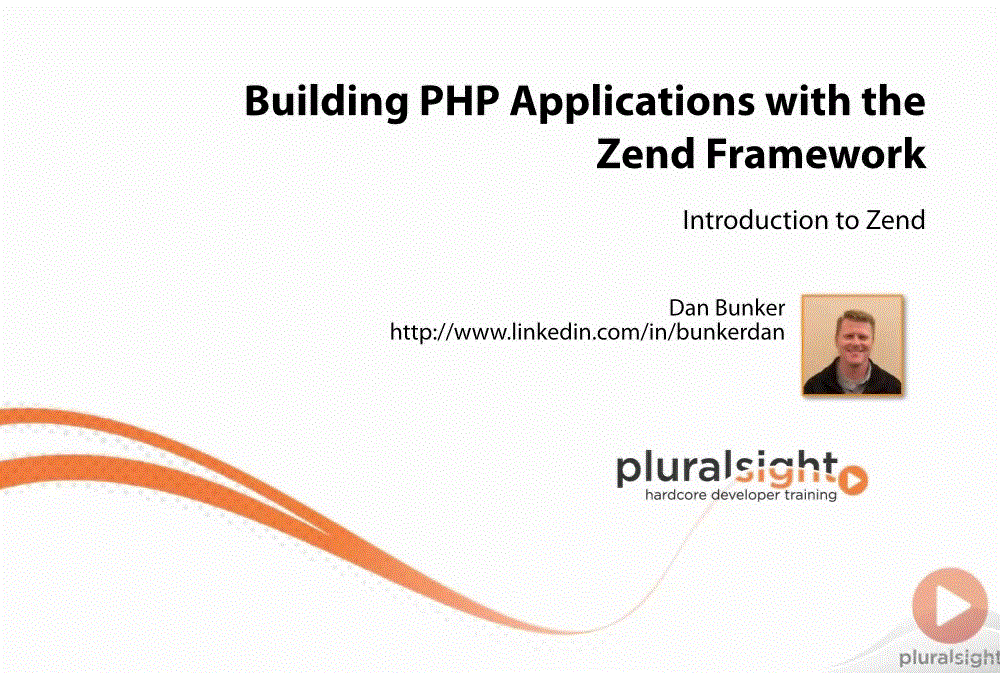 Building PHP Applications with the Zend Framework

Introduction to Zend

Dan Bunker
http://www.linkedin.com/in/bunkerdan

pluralsight
hardcore developer training

pluralsight